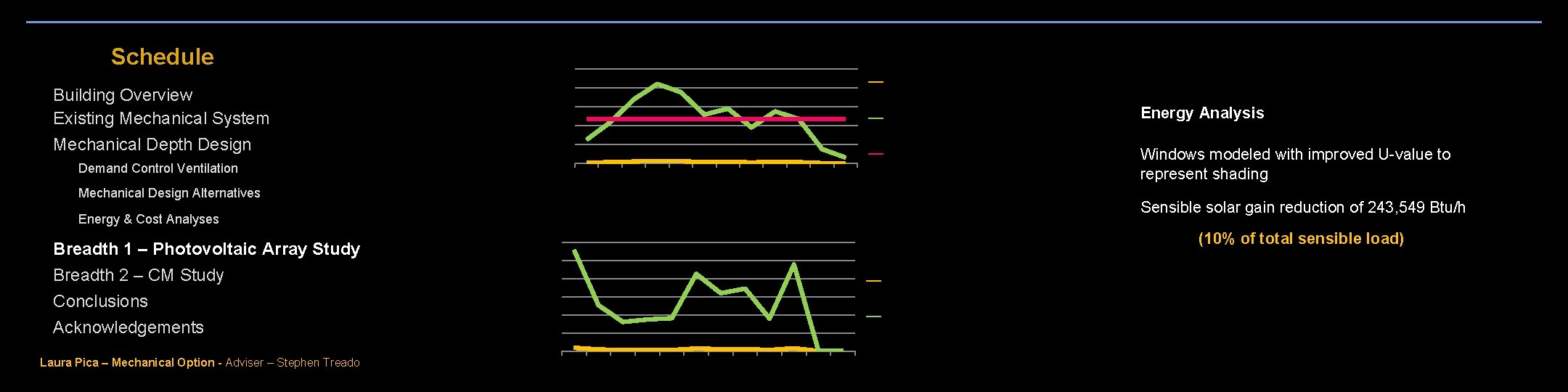 Schedule

Building Overview
Existing Mechanical System
Mechanical Depth Design
Demand Control Ventilation
Mechanical Design Alternatives
Energy & Cost Analyses
Breadth 1 – Photovoltaic Array Study
Breadth 2 – CM Study
Conclusions
Acknowledgements

Laura Pica – Mechanical Option - Adviser – Stephen Treado

Energy Analysis

Windows modeled with improved U-value to represent shading

Sensible solar gain reduction of 243,549 Btu/h

(10% of total sensible load)